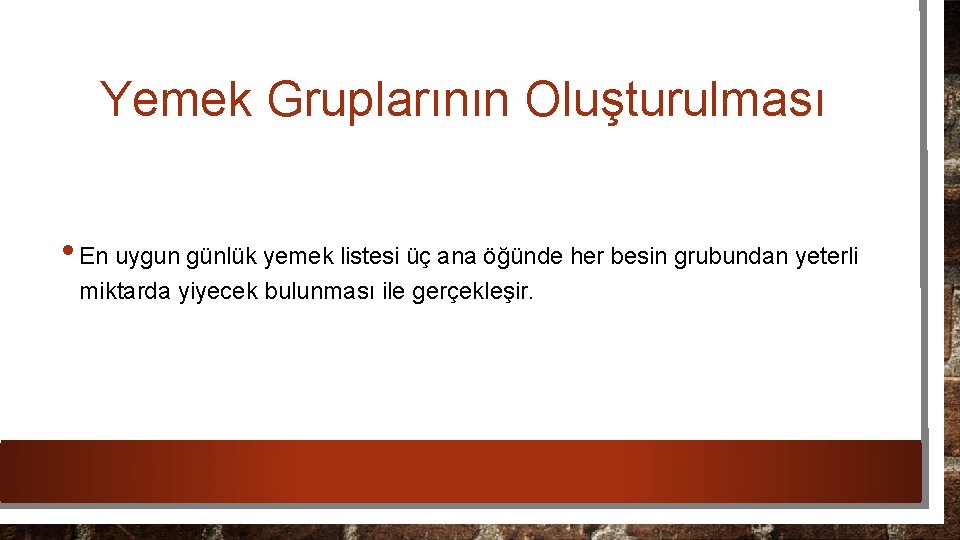 Yemek Gruplarının Oluşturulması

• En uygun günlük yemek listesi üç ana öğünde her besin grubundan yeterli miktarda yiyecek bulunması ile gerçekleşir.